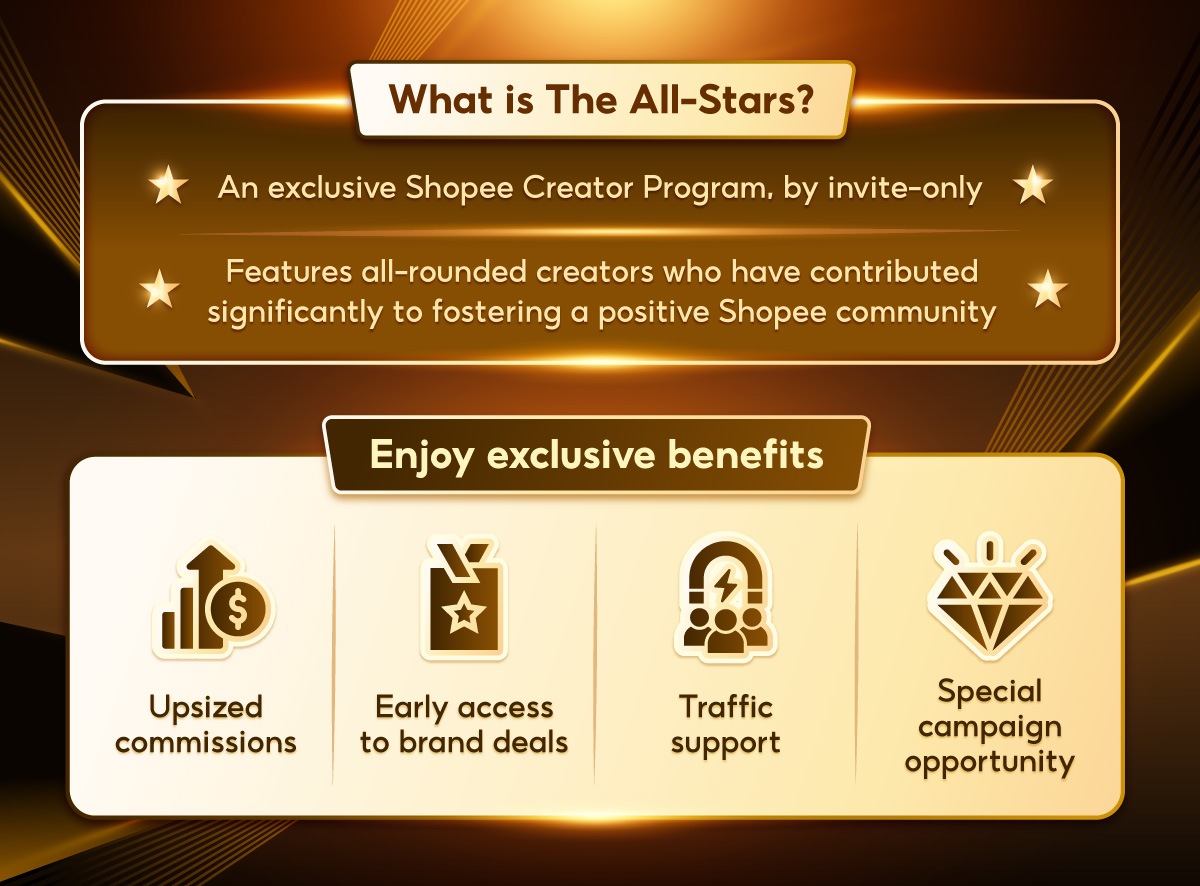 What is The All-Stars?

An exclusive Shopee Creator Program, by invite-only

Features all-rounded creators who have contributed significantly to fostering a positive Shopee community

Enjoy exclusive benefits

$

Upsized commissions

Early access to brand deals

Traffic support

Special campaign opportunity